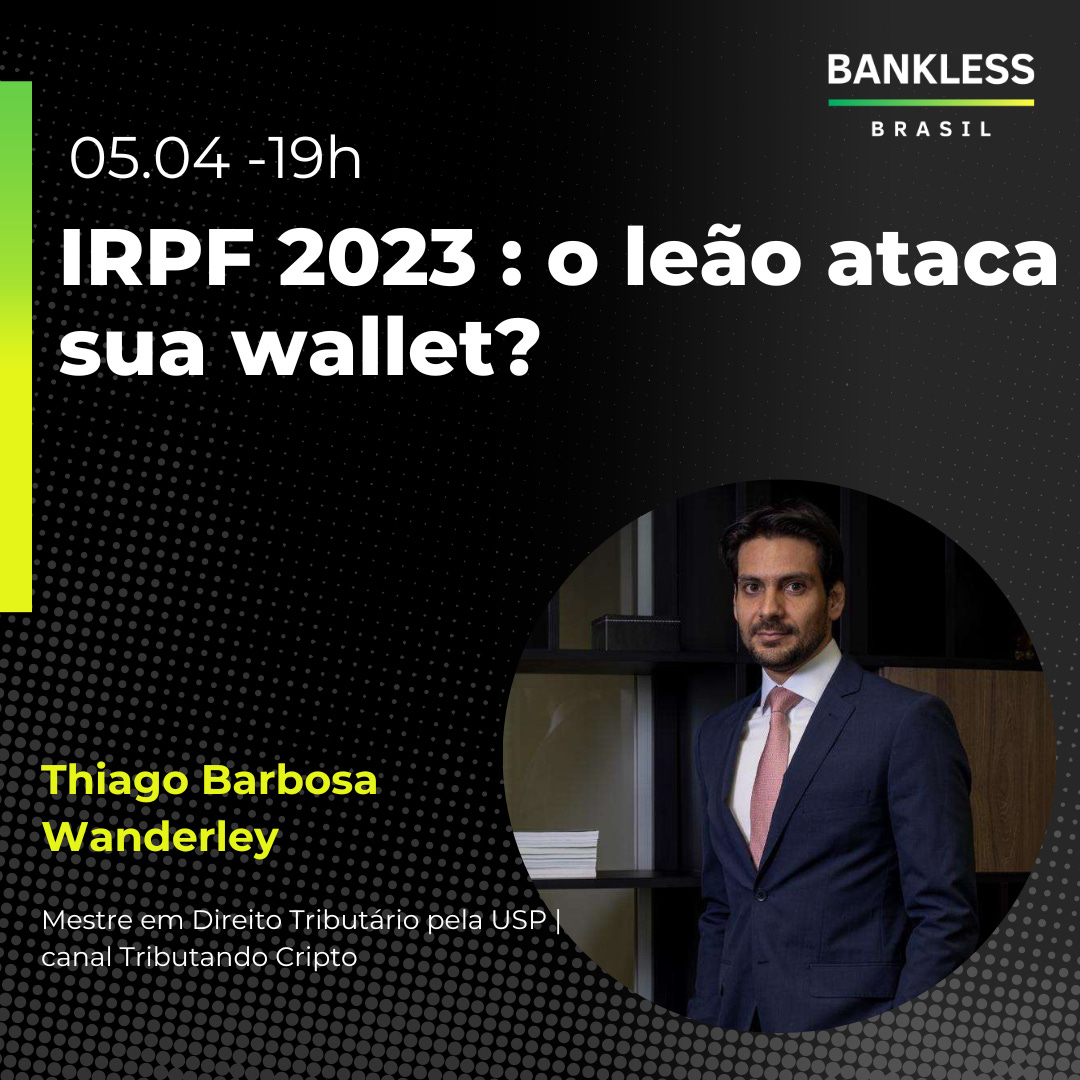 BANKLESS
BRASIL

05.04 -19h

IRPF 2023 : o leão ataca sua wallet?

Thiago Barbosa Wanderley

Mestre em Direito Tributário pela USP | canal Tributando Cripto